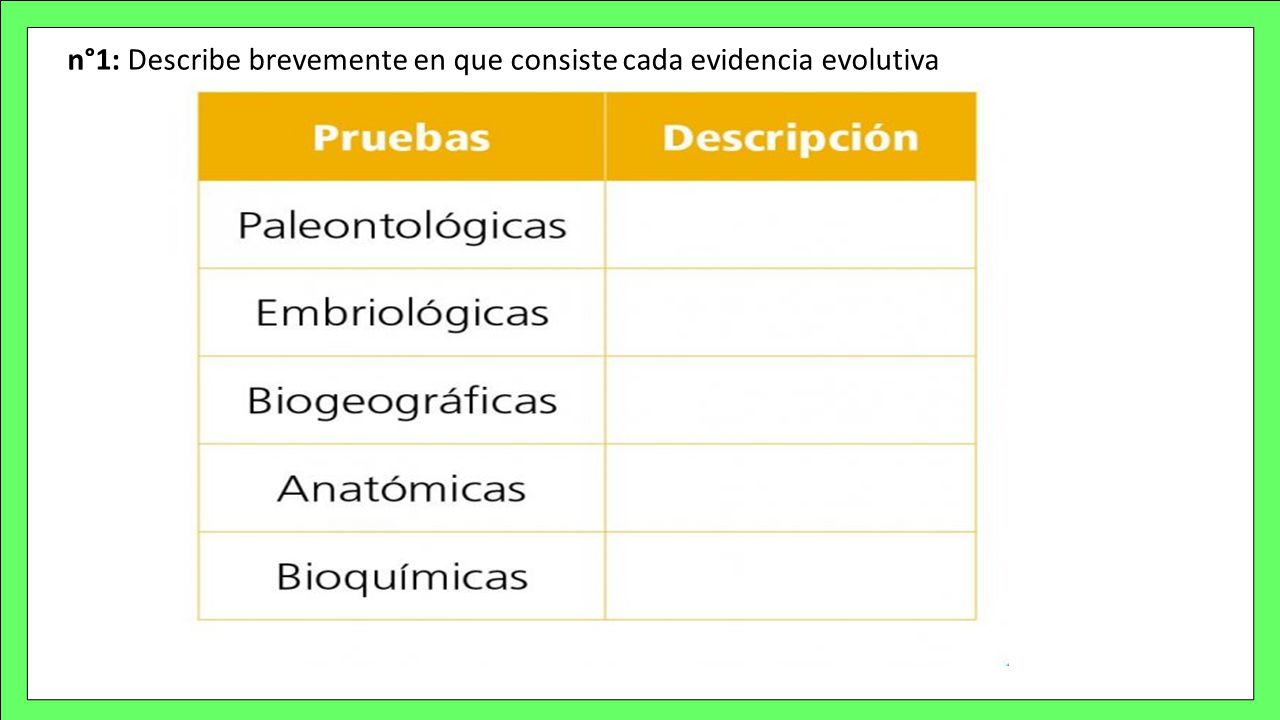 n°1: Describe brevemente en que consiste cada evidencia evolutiva

| Pruebas | Descripción |
|---|---|
| Paleontológicas | |
| Embriológicas | |
| Biogeográficas | |
| Anatómicas | |
| Bioquímicas | |